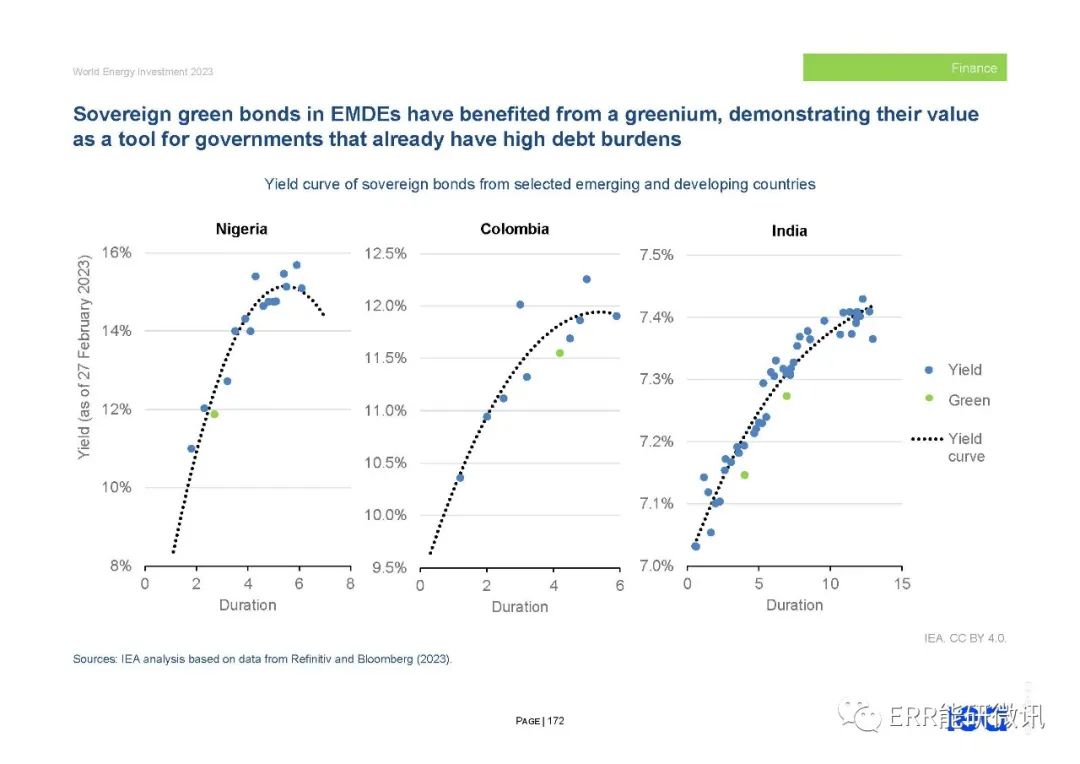 World Energy Investment 2023

Finance

Sovereign green bonds in EMDEs have benefited from a greenium, demonstrating their value as a tool for governments that already have high debt burdens

Yield curve of sovereign bonds from selected emerging and developing countries

Nigeria

Yield (as of 27 February 2023)

16%
14%
12%
10%
8%
0 2 4 6 8
Duration

Colombia

12.5%
12.0%
11.5%
11.0%
10.5%
10.0%
9.5%
0 2 4 6
Duration

India

7.5%
7.4%
7.3%
7.2%
7.1%
7.0%
0 5 10 15
Duration

Yield
Green
Yield curve

IEA. CC BY 4.0.

Sources: IEA analysis based on data from Refinitiv and Bloomberg (2023).

PAGE | 172

ERR能研微讯